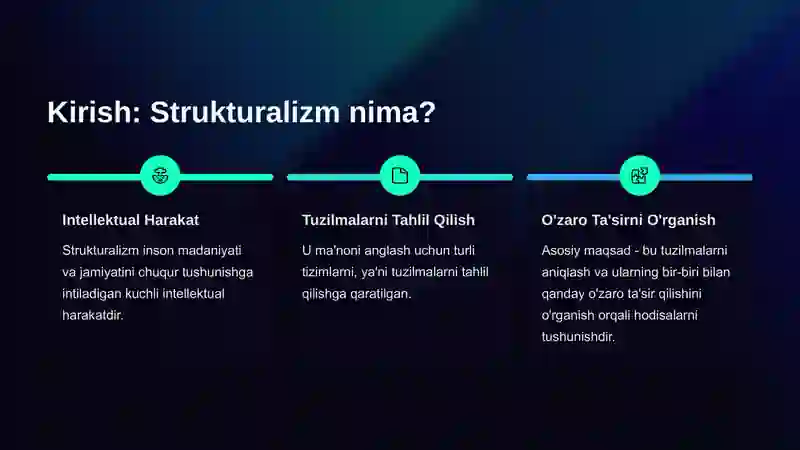 Kirish: Strukturalizm nima?

Intellektual Harakat

Strukturalizm inson madaniyati va jamiyatini chuqur tushunishga intiladigan kuchli intellektual harakatdir.

Tuzilmalarni Tahlil Qilish

U ma'noni anglash uchun turli tizimlarni, ya'ni tuzilmalarni tahlil qilishga qaratilgan.

O'zaro Ta'sirni O'rganish

Asosiy maqsad - bu tuzilmalarni aniqlash va ularning bir-biri bilan qanday o'zaro ta'sir qilishini o'rganish orqali hodisalarni tushunishdir.